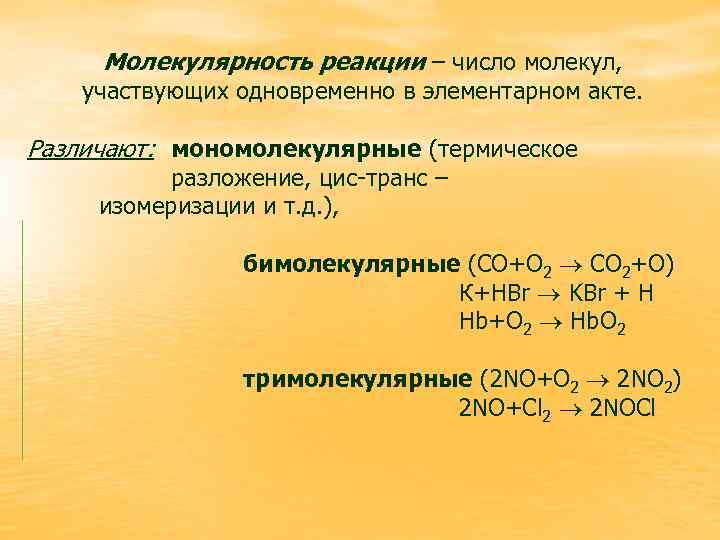 Молекулярность реакции – число молекул, участвующих одновременно в элементарном акте.

Различают: мономолекулярные (термическое разложение, цис-транс – изомеризации и т.д.),

бимолекулярные ($CO+O_2 \rightarrow CO_2+O$)
$K+HBr \rightarrow KBr + H$
$Hb+O_2 \rightarrow HbO_2$

тримолекулярные ($2NO+O_2 \rightarrow 2NO_2$)
$2NO+Cl_2 \rightarrow 2NOCl$